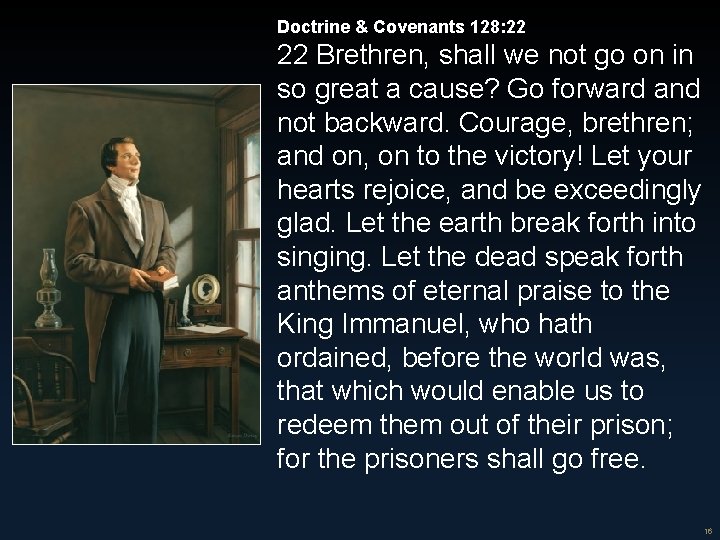 Doctrine & Covenants 128:22

22 Brethren, shall we not go on in so great a cause? Go forward and not backward. Courage, brethren; and on, on to the victory! Let your hearts rejoice, and be exceedingly glad. Let the earth break forth into singing. Let the dead speak forth anthems of eternal praise to the King Immanuel, who hath ordained, before the world was, that which would enable us to redeem them out of their prison; for the prisoners shall go free.

16